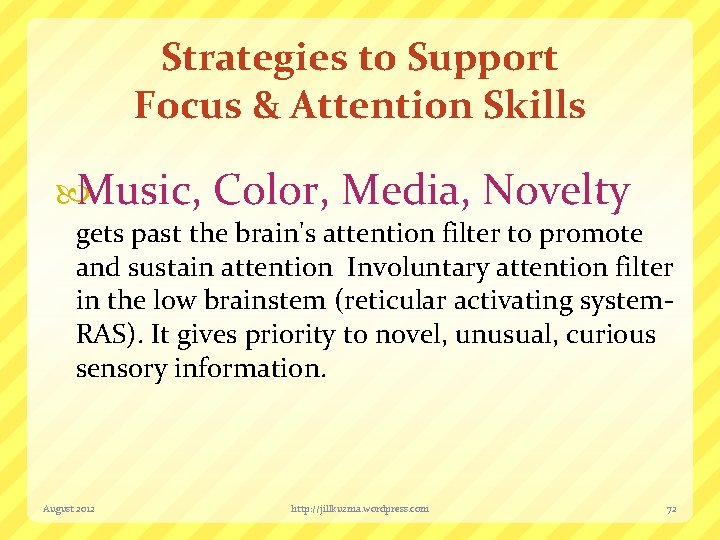 Strategies to Support Focus & Attention Skills

Music, Color, Media, Novelty gets past the brain's attention filter to promote and sustain attention Involuntary attention filter in the low brainstem (reticular activating system-RAS). It gives priority to novel, unusual, curious sensory information.

August 2012 http://jillkuzma.wordpress.com 72